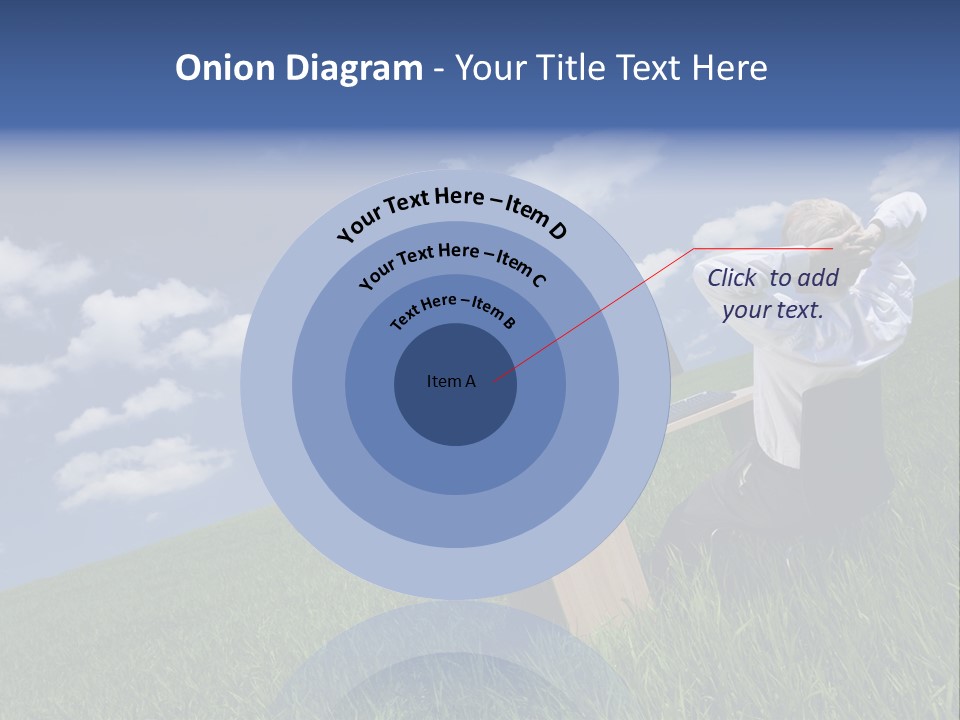 Onion Diagram - Your Title Text Here

Your Text Here – Item D

Your Text Here – Item C

Text Here – Item B

Item A

Click to add your text.